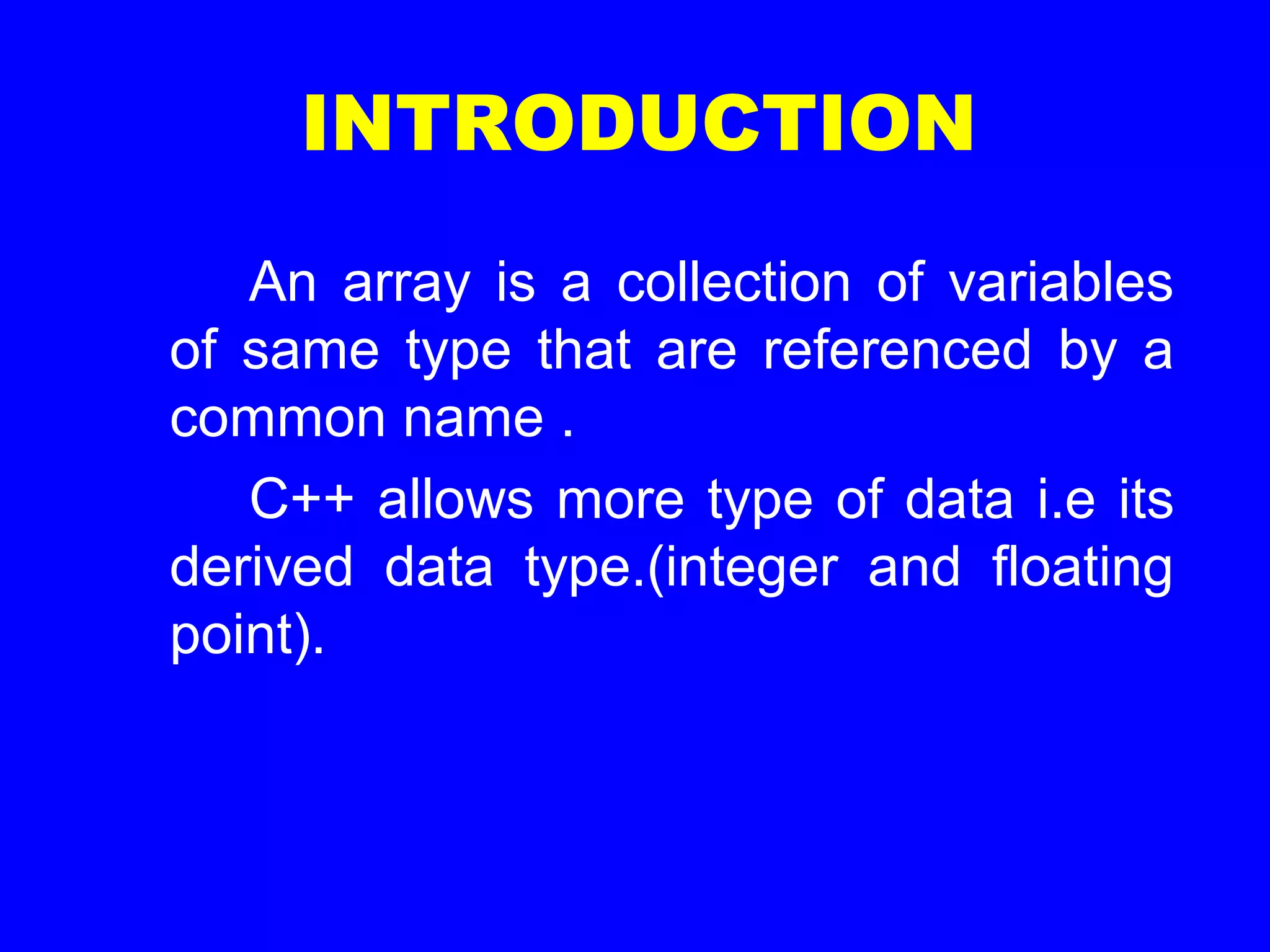 INTRODUCTION

An array is a collection of variables of same type that are referenced by a common name .

C++ allows more type of data i.e its derived data type.(integer and floating point).